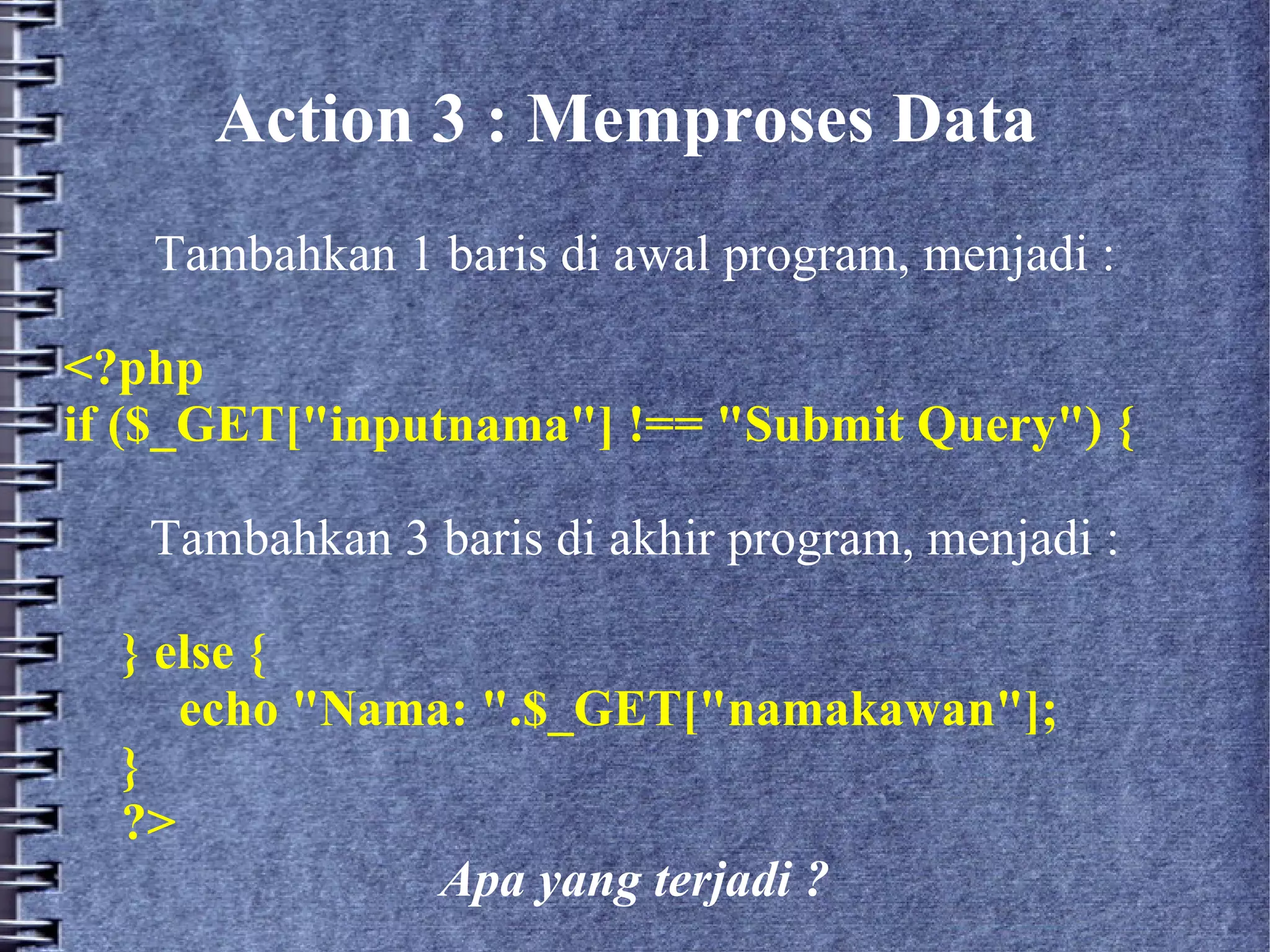 Action 3 : Memproses Data

Tambahkan 1 baris di awal program, menjadi :

<?php
if ($_GET["inputnama"] !== "Submit Query") {

Tambahkan 3 baris di akhir program, menjadi :

} else {
echo "Nama: ".$_GET["namakawan"];
}
?>

Apa yang terjadi ?